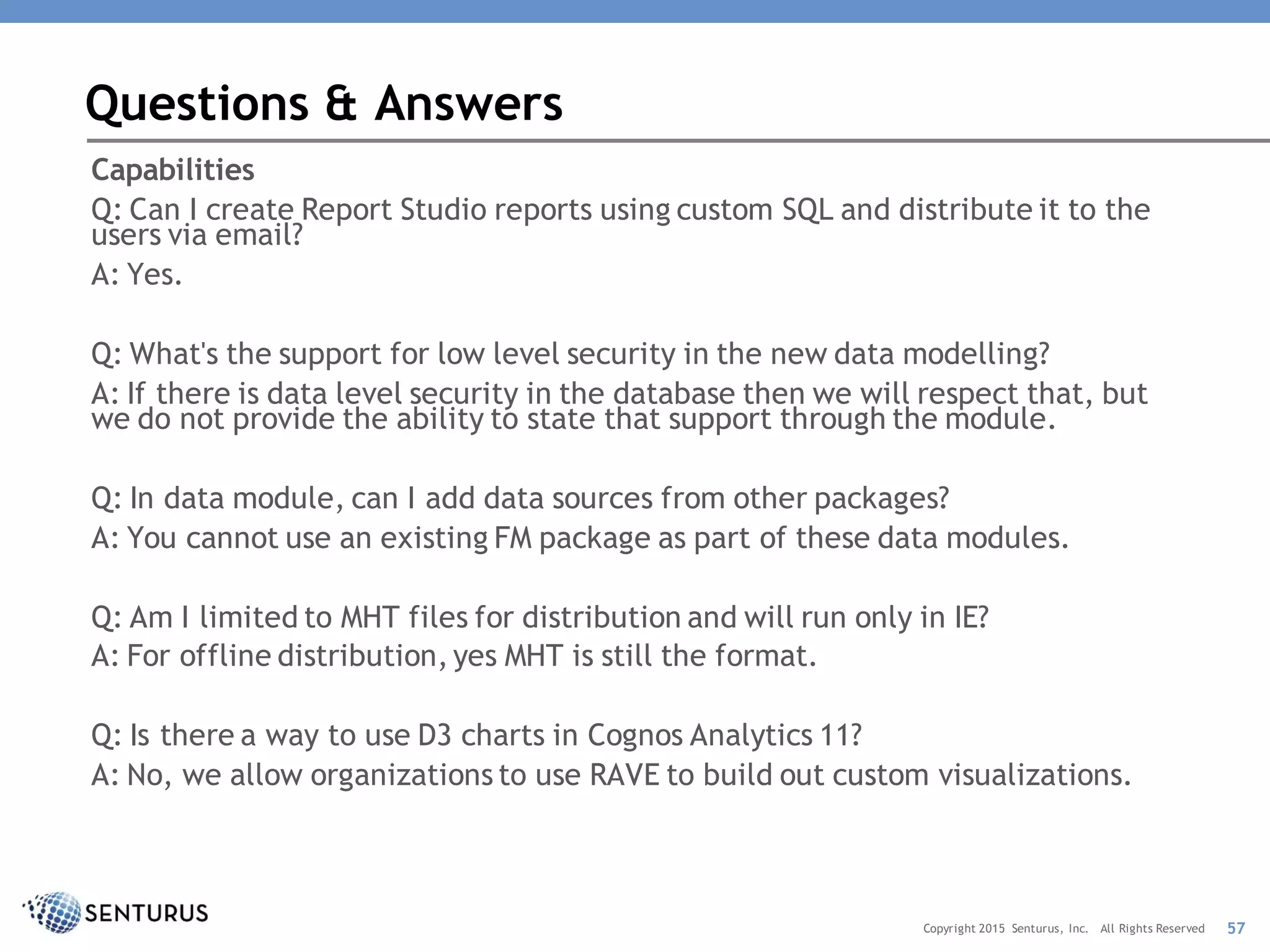 Questions & Answers

Capabilities

Q: Can I create Report Studio reports using custom SQL and distribute it to the users via email?

A: Yes.

Q: What's the support for low level security in the new data modelling?

A: If there is data level security in the database then we will respect that, but we do not provide the ability to state that support through the module.

Q: In data module, can I add data sources from other packages?

A: You cannot use an existing FM package as part of these data modules.

Q: Am I limited to MHT files for distribution and will run only in IE?

A: For offline distribution, yes MHT is still the format.

Q: Is there a way to use D3 charts in Cognos Analytics 11?

A: No, we allow organizations to use RAVE to build out custom visualizations.

SENTURUS

Copyright 2015 Senturus, Inc. All Rights Reserved 57